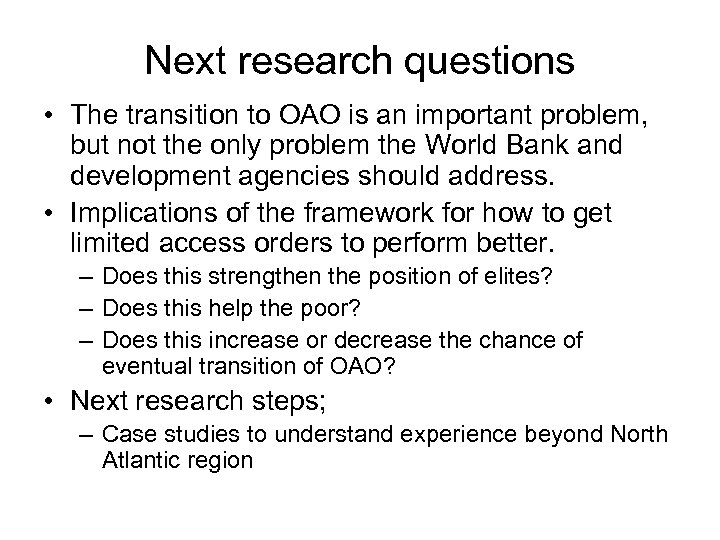 Next research questions

• The transition to OAO is an important problem, but not the only problem the World Bank and development agencies should address.

• Implications of the framework for how to get limited access orders to perform better.
– Does this strengthen the position of elites?
– Does this help the poor?
– Does this increase or decrease the chance of eventual transition of OAO?

• Next research steps;
– Case studies to understand experience beyond North Atlantic region